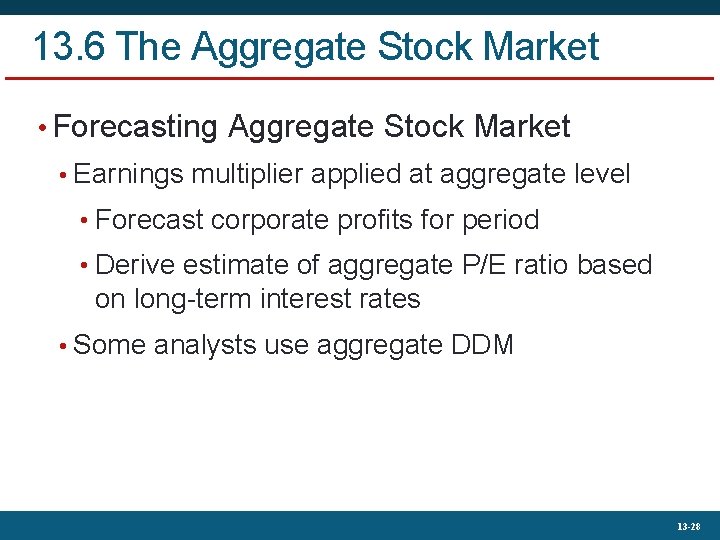 13.6 The Aggregate Stock Market

• Forecasting Aggregate Stock Market
• Earnings multiplier applied at aggregate level
• Forecast corporate profits for period
• Derive estimate of aggregate P/E ratio based on long-term interest rates
• Some analysts use aggregate DDM

13-28